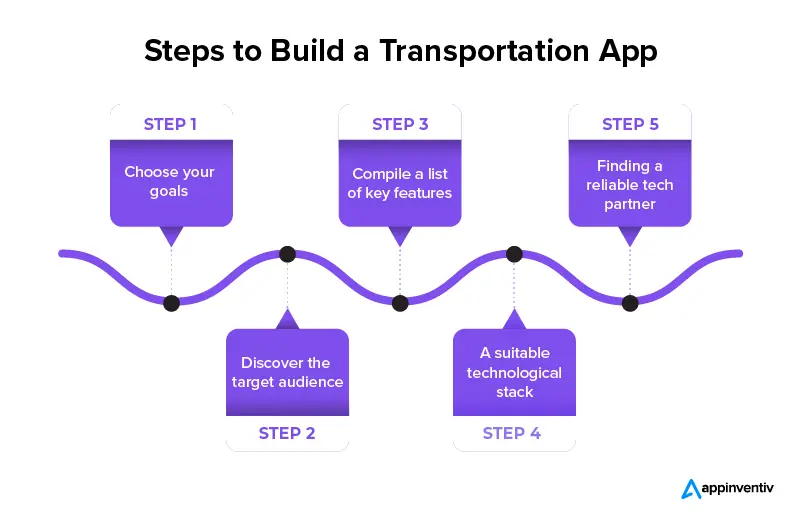 Steps to Build a Transportation App

STEP 1
Choose your goals

STEP 2
Discover the target audience

STEP 3
Compile a list of key features

STEP 4
A suitable technological stack

STEP 5
Finding a reliable tech partner

appinventiv